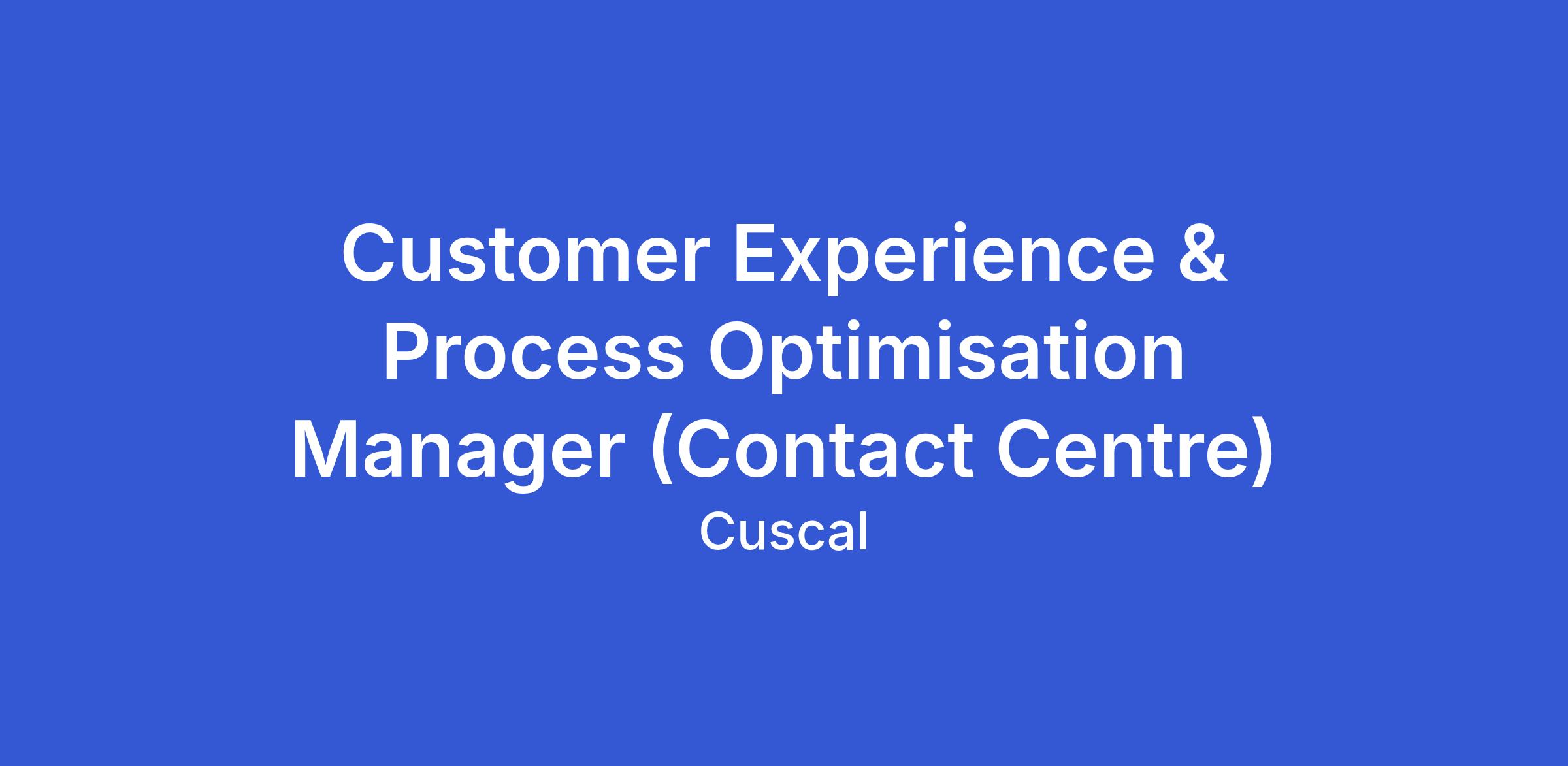 Customer Experience & Process Optimisation Manager (Contact Centre)

Cuscal